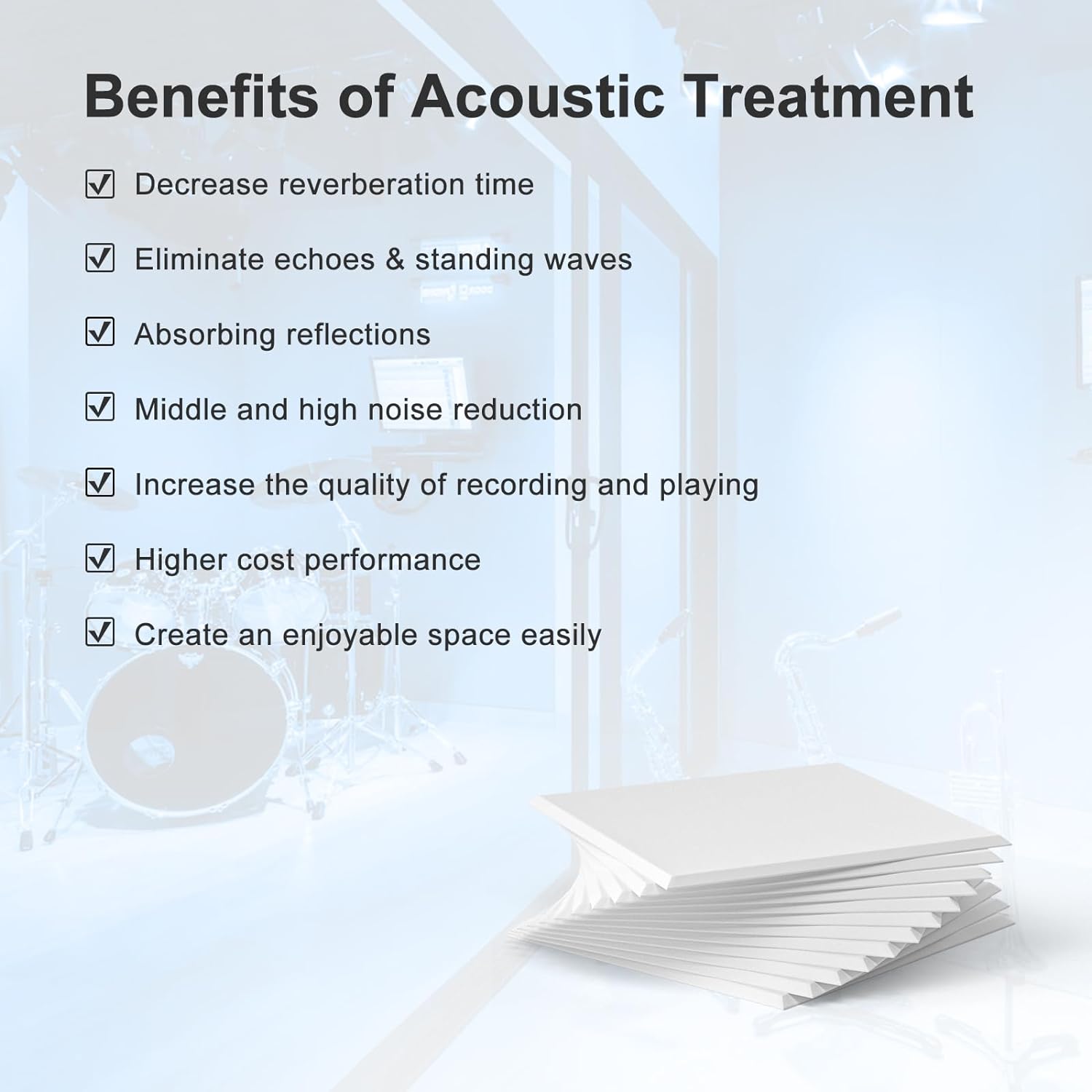 Benefits of Acoustic Treatment

☑ Decrease reverberation time

☑ Eliminate echoes & standing waves

☑ Absorbing reflections

☑ Middle and high noise reduction

☑ Increase the quality of recording and playing

☑ Higher cost performance

☑ Create an enjoyable space easily